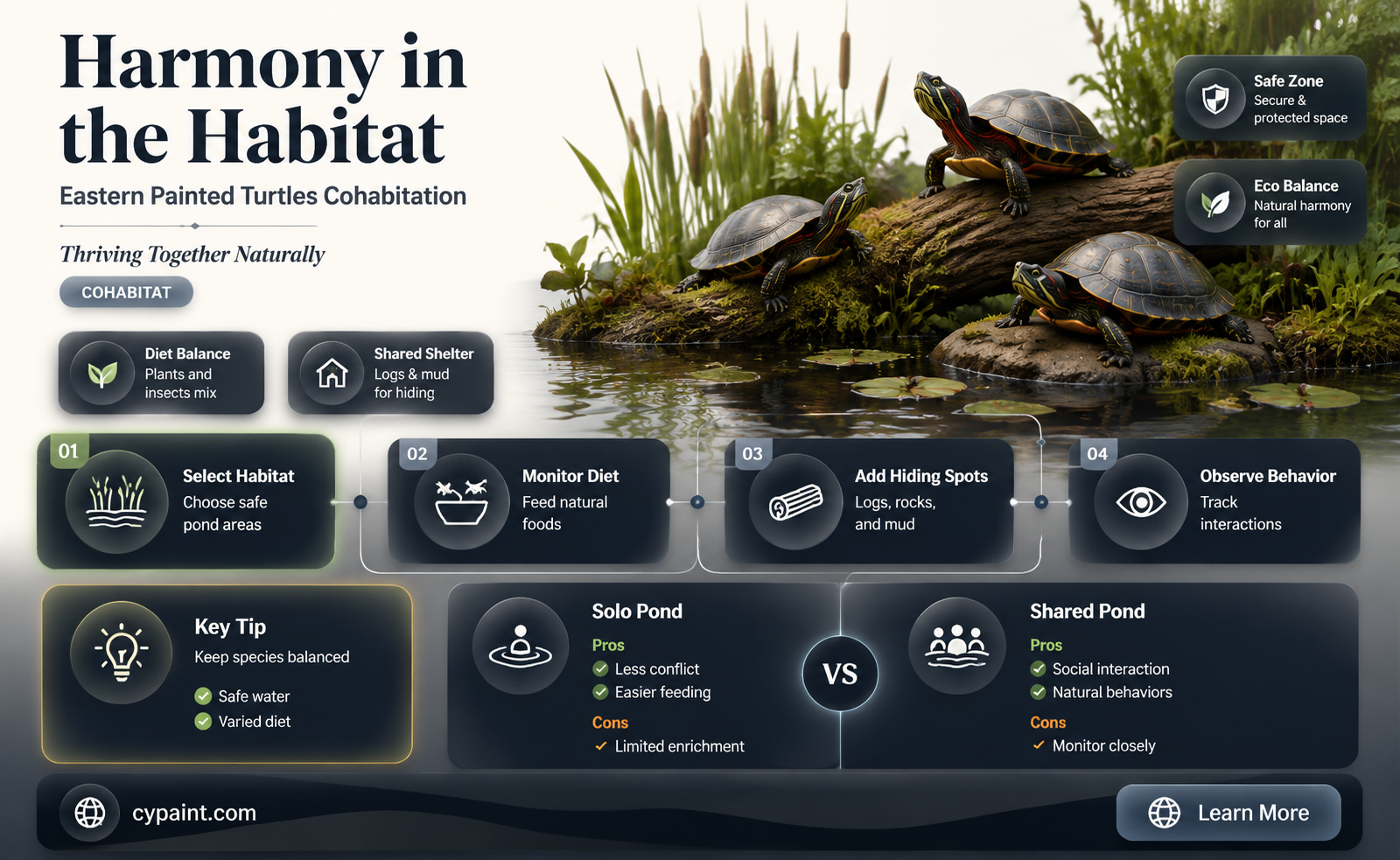 Harmony in the Habitat

Eastern Painted Turtles Cohabitation

Thriving Together Naturally

COHABITAT

Safe Zone
Secure & protected space

Eco Balance
Natural harmony for all

Diet Balance
Plants and insects mix

Shared Shelter
Logs & mud for hiding

01
Select Habitat
Choose safe pond areas

02
Monitor Diet
Feed natural foods

03
Add Hiding Spots
Logs, rocks, and mud

04
Observe Behavior
Track interactions

Key Tip
Keep species balanced
Safe water
Varied diet

Solo Pond
Pros
Less conflict
Easier feeding
Cons
Limited enrichment

VS

Shared Pond
Pros
Social interaction
Natural behaviors
Cons
Monitor closely

cypaint.com

Learn More